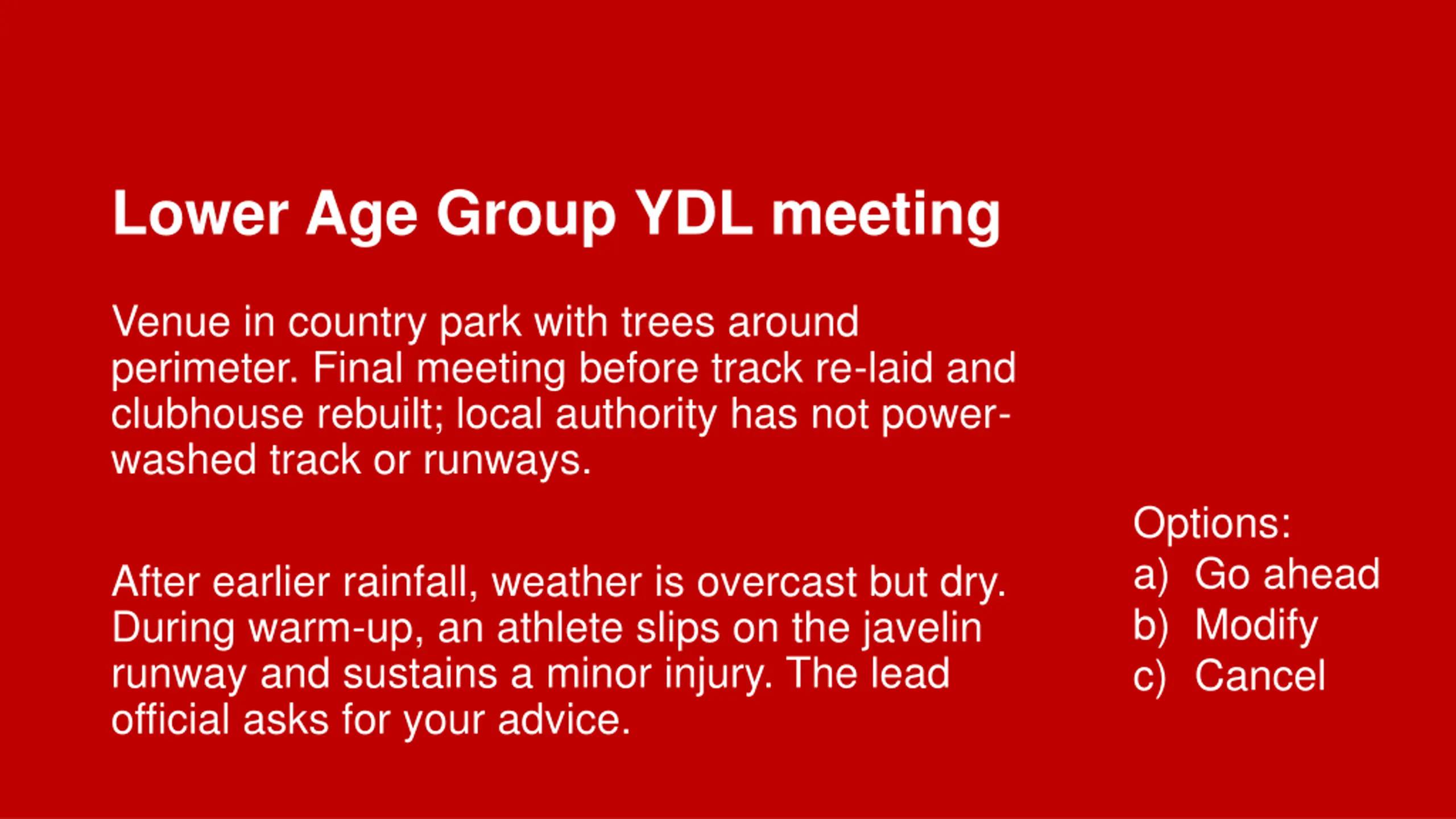 Lower Age Group YDL meeting

Venue in country park with trees around perimeter. Final meeting before track re-laid and clubhouse rebuilt; local authority has not power-washed track or runways.

After earlier rainfall, weather is overcast but dry. During warm-up, an athlete slips on the javelin runway and sustains a minor injury. The lead official asks for your advice.

Options:
a) Go ahead
b) Modify
c) Cancel